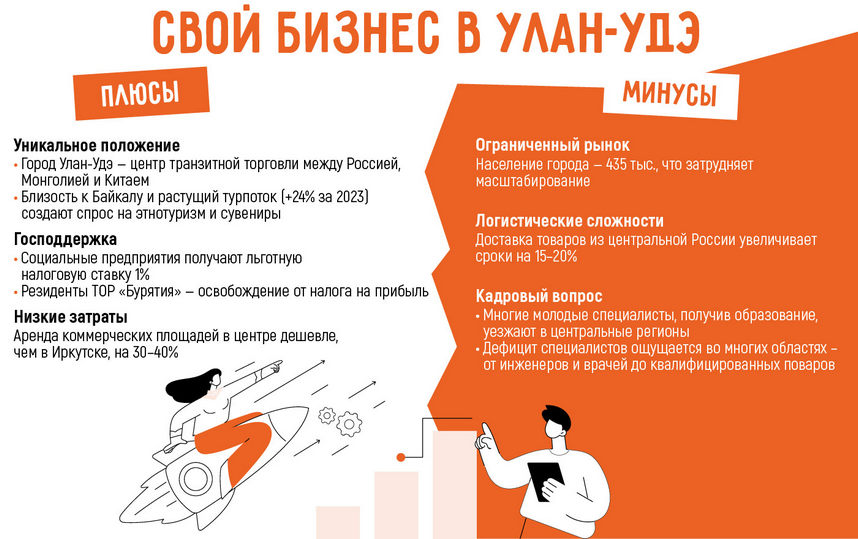 СВОЙ БИЗНЕС В УЛАН-УДЭ

ПЛЮСЫ

Уникальное положение
• Город Улан-Удэ – центр транзитной торговли между Россией, Монголией и Китаем
• Близость к Байкалу и растущий турпоток (+24% за 2023) создают спрос на этнотуризм и сувениры

Господдержка
• Социальные предприятия получают льготную налоговую ставку 1%
• Резиденты ТОР «Бурятия» – освобождение от налога на прибыль

Низкие затраты
Аренда коммерческих площадей в центре дешевле, чем в Иркутске, на 30–40%

МИНУСЫ

Ограниченный рынок
Население города – 435 тыс., что затрудняет масштабирование

Логистические сложности
Доставка товаров из центральной России увеличивает сроки на 15–20%

Кадровый вопрос
• Многие молодые специалисты, получив образование, уезжают в центральные регионы
• Дефицит специалистов ощущается во многих областях – от инженеров и врачей до квалифицированных поваров